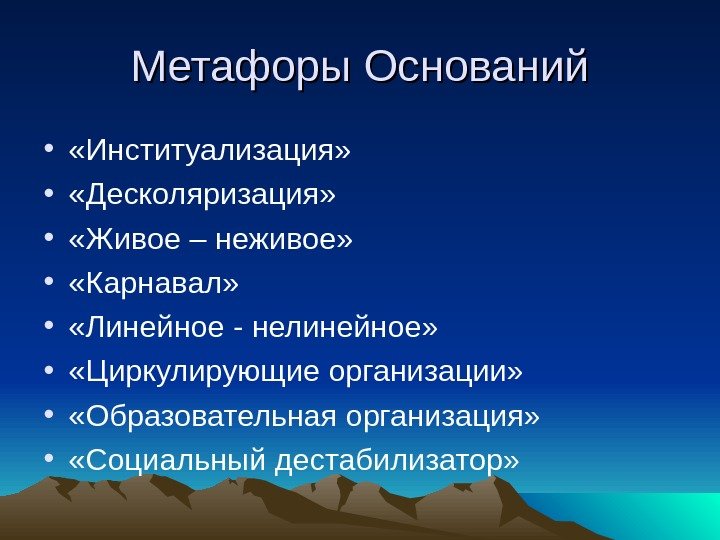 Метафоры Оснований

• «Институализация»
• «Десколяризация»
• «Живое – неживое»
• «Карнавал»
• «Линейное - нелинейное»
• «Циркулирующие организации»
• «Образовательная организация»
• «Социальный дестабилизатор»